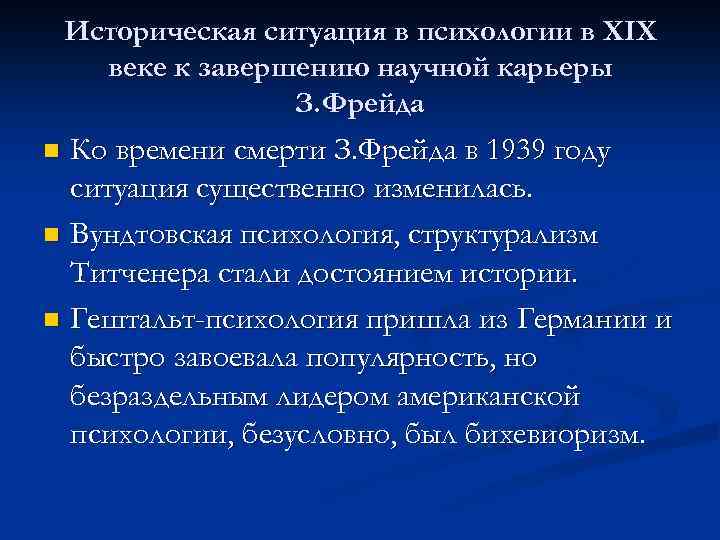 Историческая ситуация в психологии в XIX веке к завершению научной карьеры З.Фрейда

Ко времени смерти З.Фрейда в 1939 году ситуация существенно изменилась.

Вундтовская психология, структурализм Титченера стали достоянием истории.

Гештальт-психология пришла из Германии и быстро завоевала популярность, но безраздельным лидером американской психологии, безусловно, был бихевиоризм.